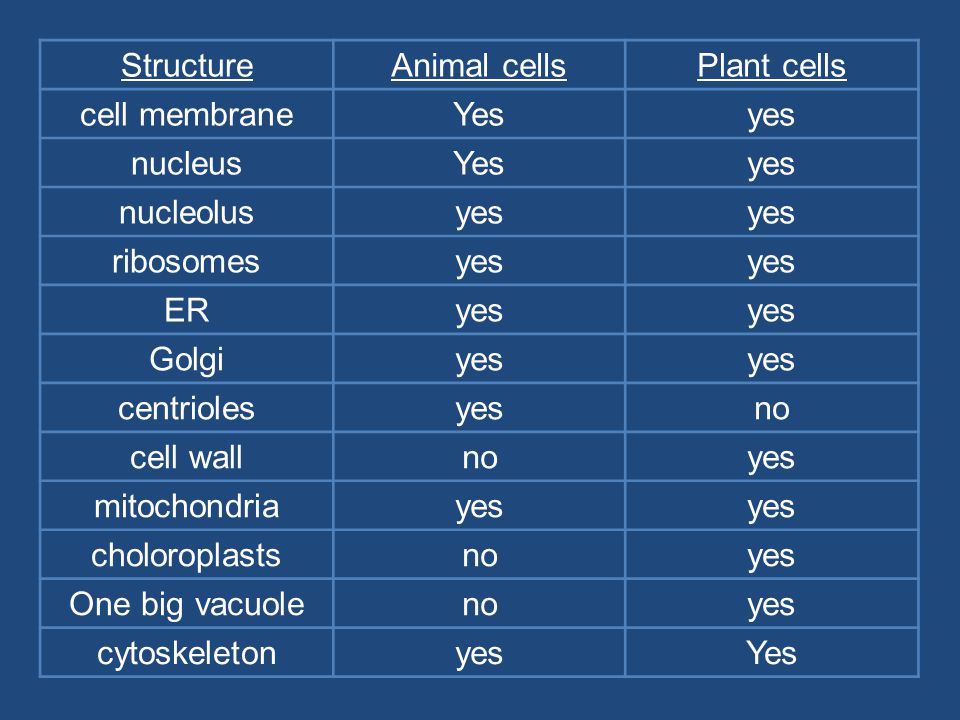 | Structure | Animal cells | Plant cells |
|---|---|---|
| cell membrane | Yes | yes |
| nucleus | Yes | yes |
| nucleolus | yes | yes |
| ribosomes | yes | yes |
| ER | yes | yes |
| Golgi | yes | yes |
| centrioles | yes | no |
| cell wall | no | yes |
| mitochondria | yes | yes |
| choloroplasts | no | yes |
| One big vacuole | no | yes |
| cytoskeleton | yes | Yes |